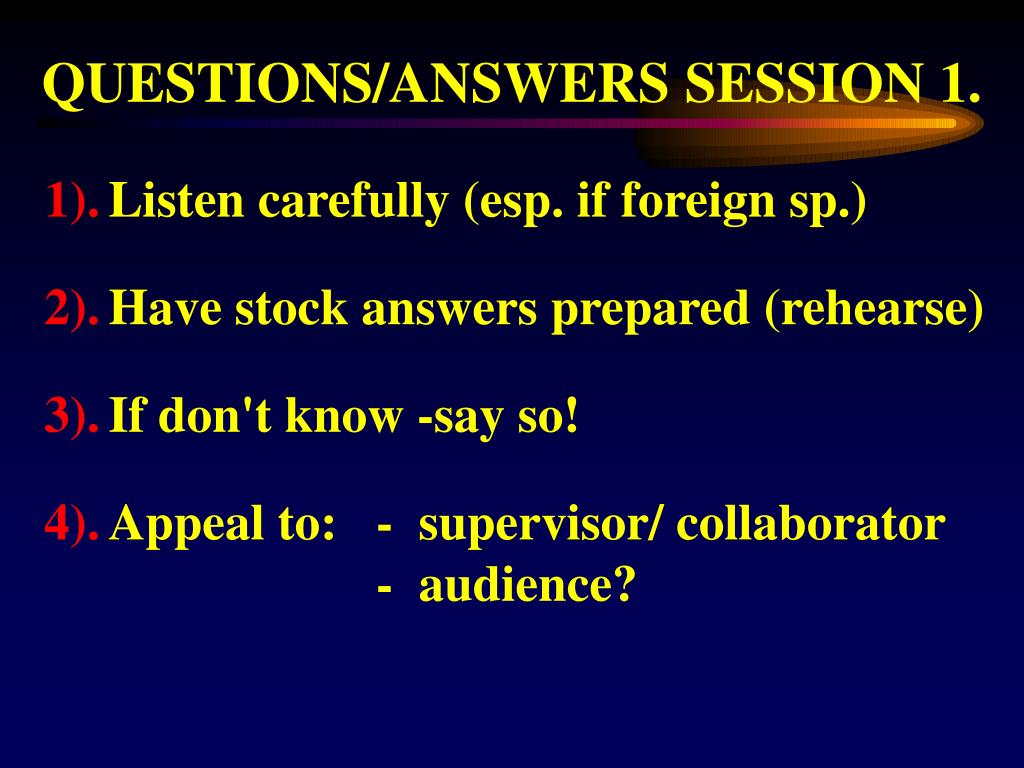 QUESTIONS/ANSWERS SESSION 1.

1). Listen carefully (esp. if foreign sp.)

2). Have stock answers prepared (rehearse)

3). If don't know -say so!

4). Appeal to: - supervisor/ collaborator
- audience?